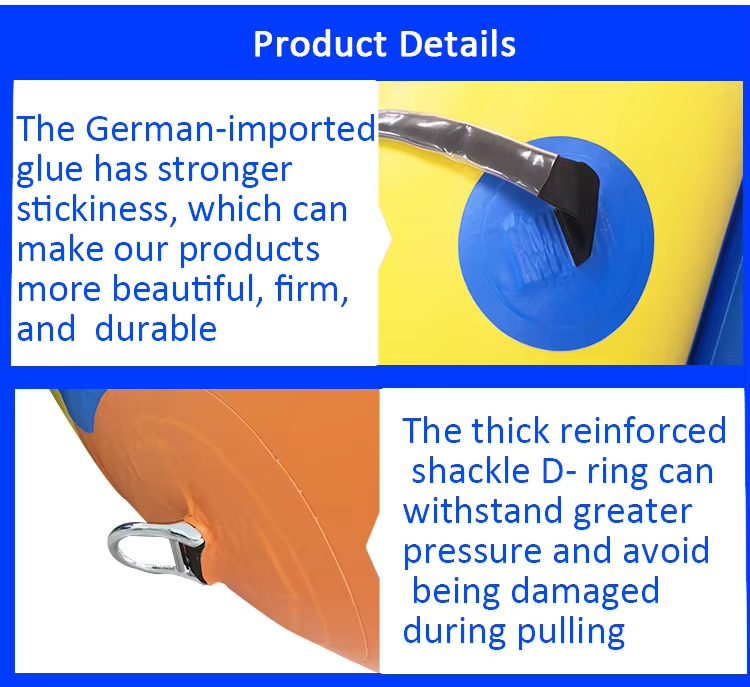 Product Details

The German-imported glue has stronger stickiness, which can make our products more beautiful, firm, and  durable

The thick reinforced shackle D- ring can withstand greater pressure and avoid being damaged during pulling